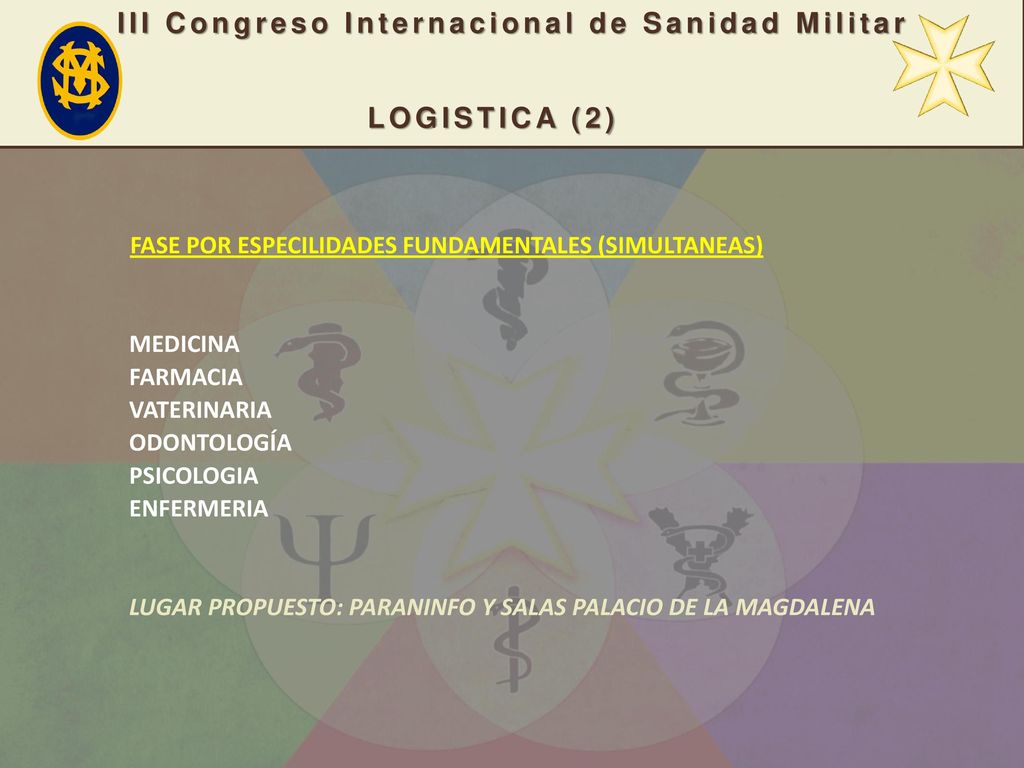 III Congreso Internacional de Sanidad Militar

LOGISTICA (2)

FASE POR ESPECILIDADES FUNDAMENTALES (SIMULTANEAS)

MEDICINA
FARMACIA
VATERINARIA
ODONTOLOGÍA
PSICOLOGIA
ENFERMERIA

LUGAR PROPUESTO: PARANINFO Y SALAS PALACIO DE LA MAGDALENA